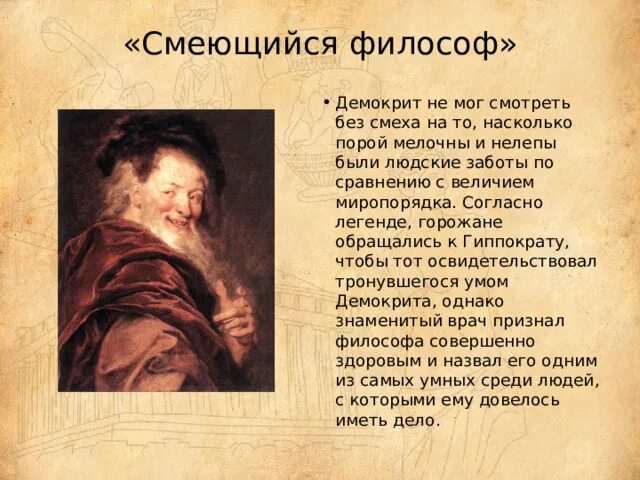 «Смеющийся философ»

• Демокрит не мог смотреть без смеха на то, насколько порой мелочны и нелепы были людские заботы по сравнению с величием миропорядка. Согласно легенде, горожане обращались к Гиппократу, чтобы тот освидетельствовал тронувшегося умом Демокрита, однако знаменитый врач признал философа совершенно здоровым и назвал его одним из самых умных среди людей, с которыми ему довелось иметь дело.